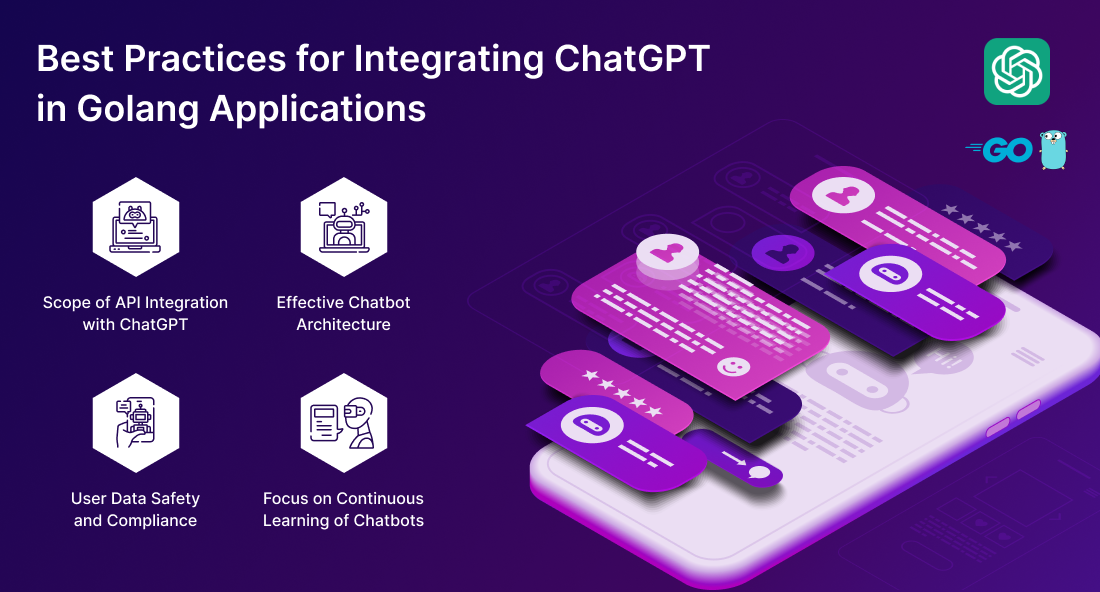 Best Practices for Integrating ChatGPT in Golang Applications

GO

Scope of API Integration with ChatGPT

Effective Chatbot Architecture

User Data Safety and Compliance

Focus on Continuous Learning of Chatbots